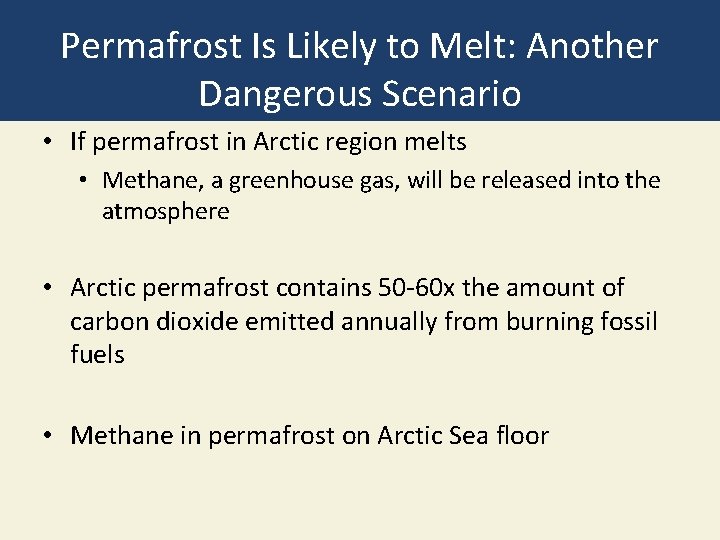 Permafrost Is Likely to Melt: Another Dangerous Scenario

• If permafrost in Arctic region melts
  • Methane, a greenhouse gas, will be released into the atmosphere

• Arctic permafrost contains 50-60x the amount of carbon dioxide emitted annually from burning fossil fuels

• Methane in permafrost on Arctic Sea floor